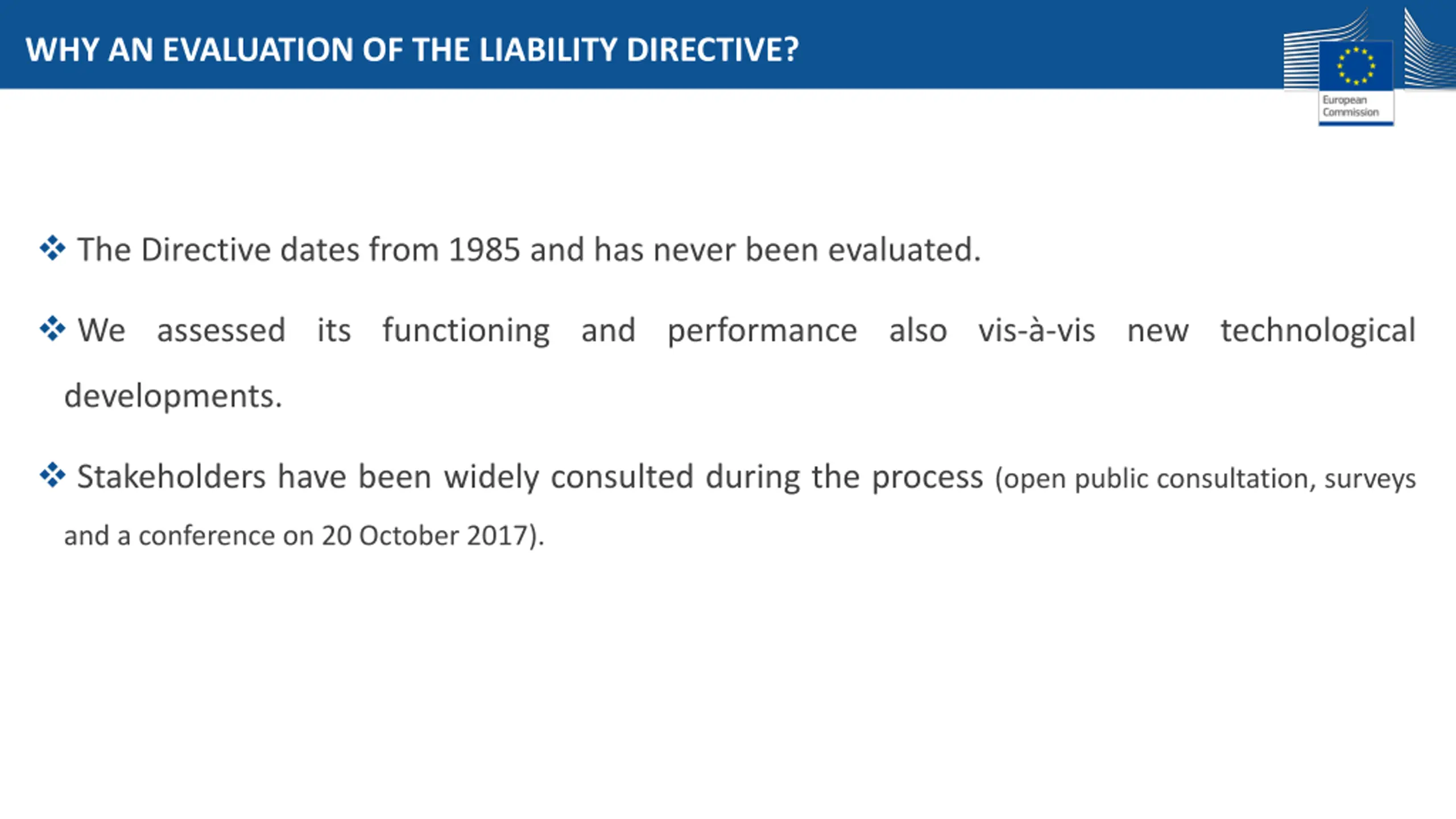 WHY AN EVALUATION OF THE LIABILITY DIRECTIVE?

European Commission

❖ The Directive dates from 1985 and has never been evaluated.

❖ We assessed its functioning and performance also vis-à-vis new technological developments.

❖ Stakeholders have been widely consulted during the process (open public consultation, surveys and a conference on 20 October 2017).